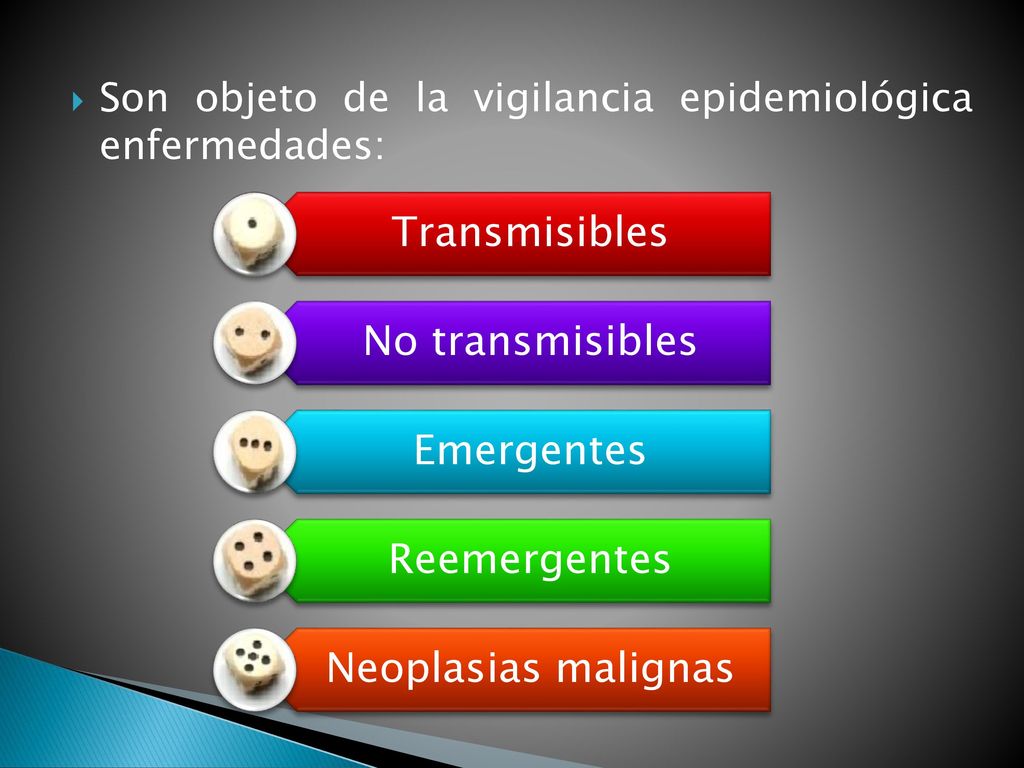 Son objeto de la vigilancia epidemiológica enfermedades:

Transmisibles

No transmisibles

Emergentes

Reemergentes

Neoplasias malignas